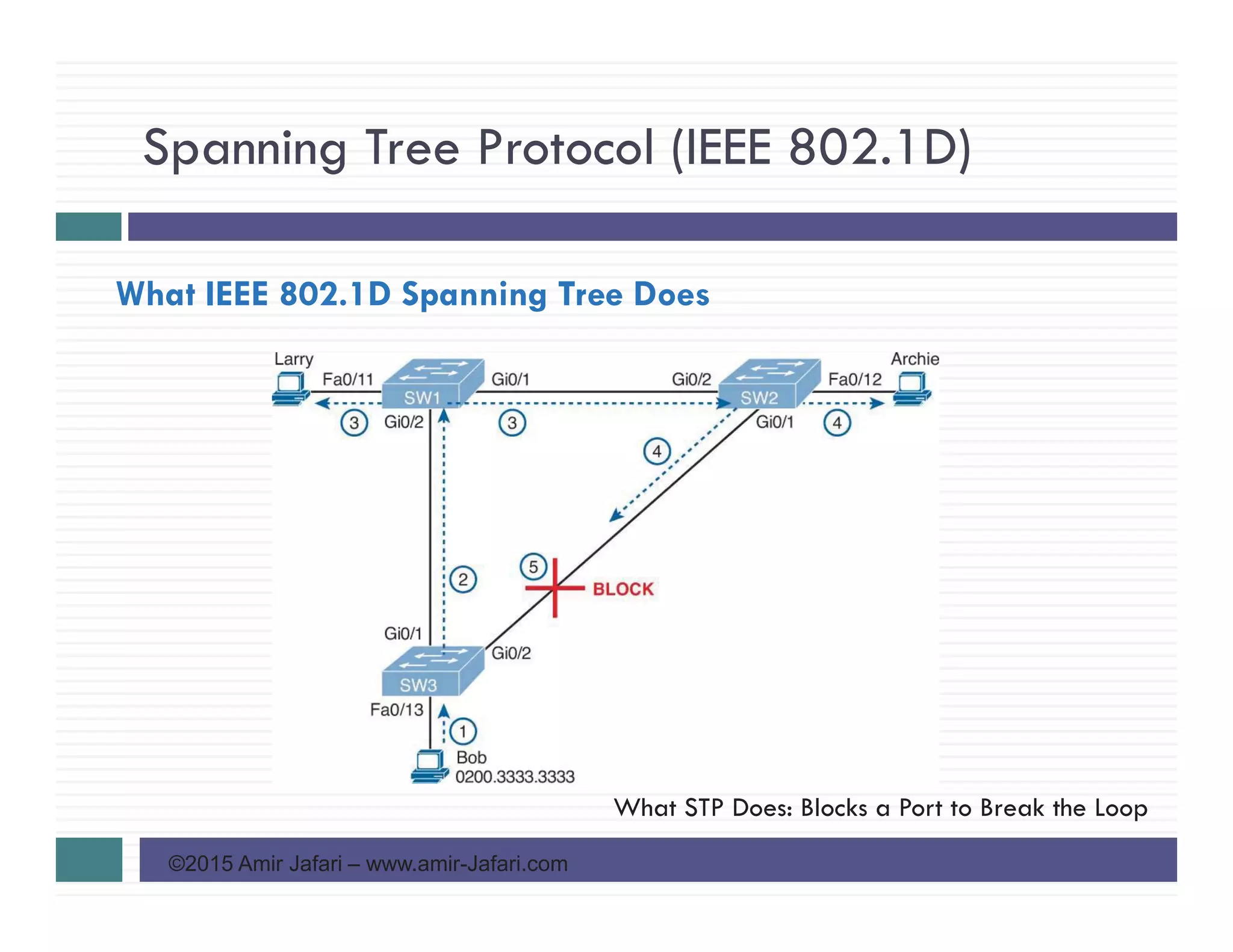 Spanning Tree Protocol (IEEE 802.1D)

What IEEE 802.1D Spanning Tree Does

Larry
Fa0/11
SW1
Gi0/1
Gi0/2
SW2
Fa0/12
Archie
3
Gi0/2
3
Gi0/1
4
4
2
5
BLOCK
Gi0/1
Gi0/2
SW3
Fa0/13
1
Bob
0200.3333.3333

What STP Does: Blocks a Port to Break the Loop

©2015 Amir Jafari – www.amir-Jafari.com